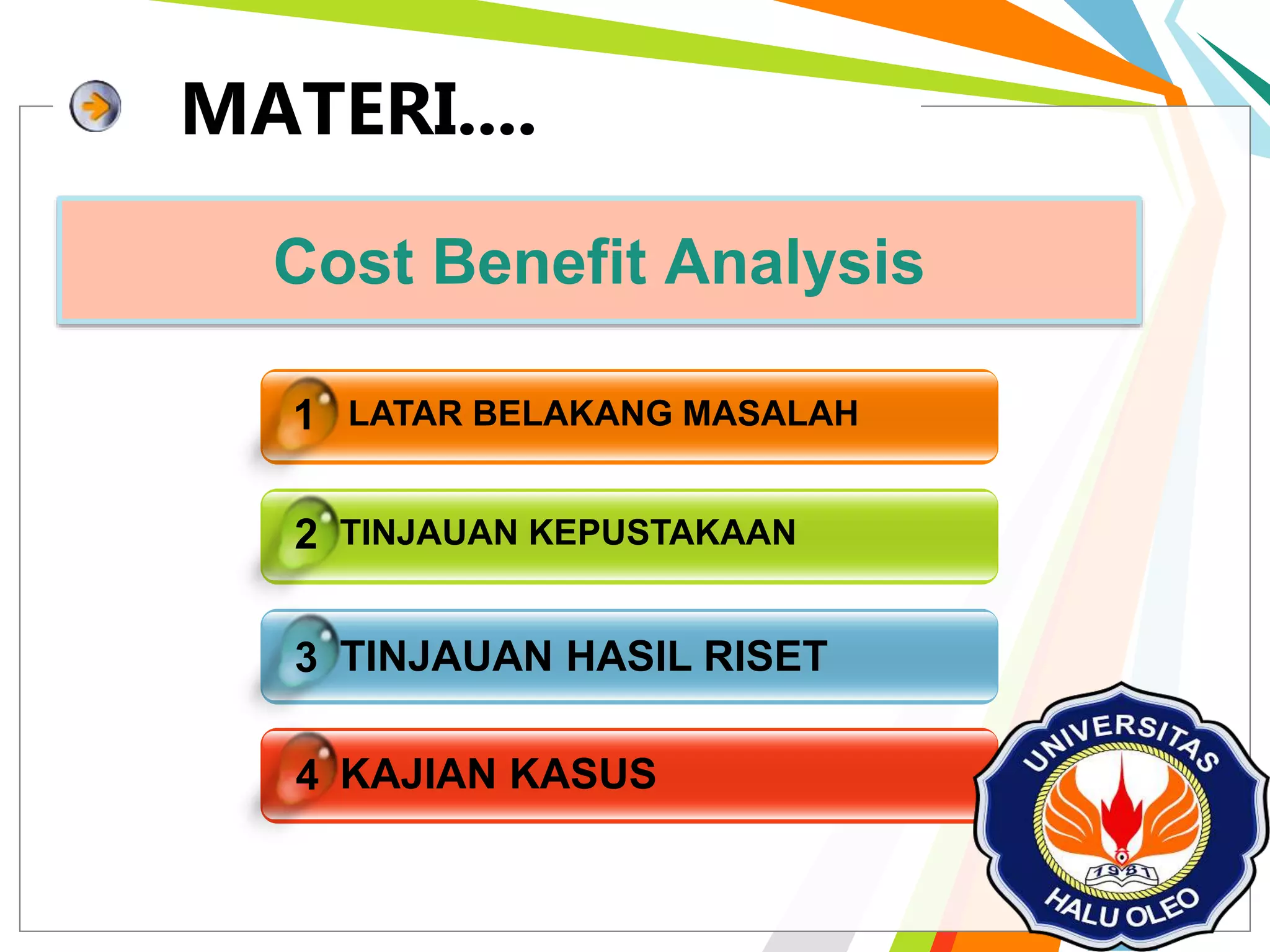 MATERI....

Cost Benefit Analysis

1 LATAR BELAKANG MASALAH

2 TINJAUAN KEPUSTAKAAN

3 TINJAUAN HASIL RISET

4 KAJIAN KASUS

UNIVERSITAS
1981
HALU OLEO